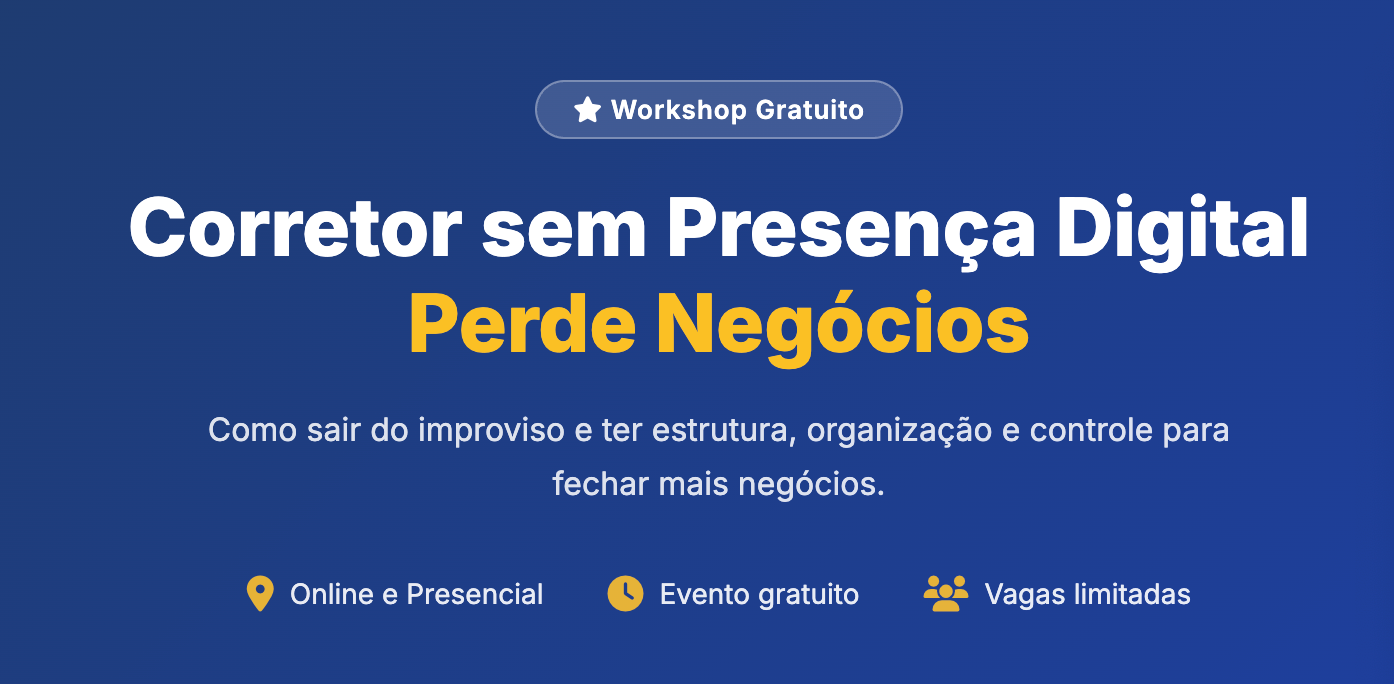 Workshop Gratuito

Corretor sem Presença Digital
Perde Negócios

Como sair do improviso e ter estrutura, organização e controle para fechar mais negócios.

Online e Presencial
Evento gratuito
Vagas limitadas